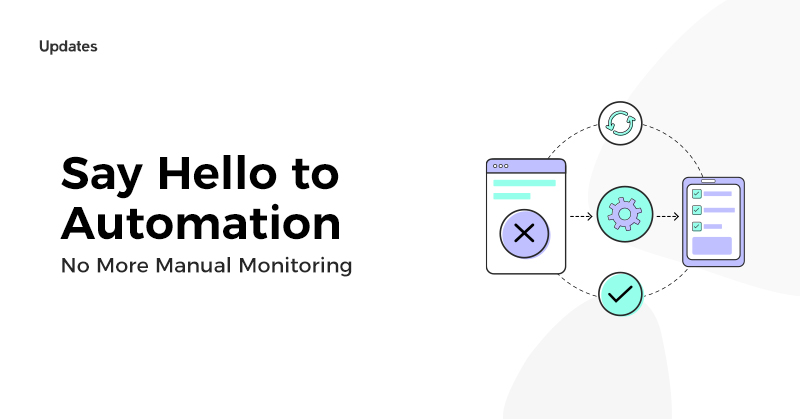 Updates

Say Hello to Automation

No More Manual Monitoring